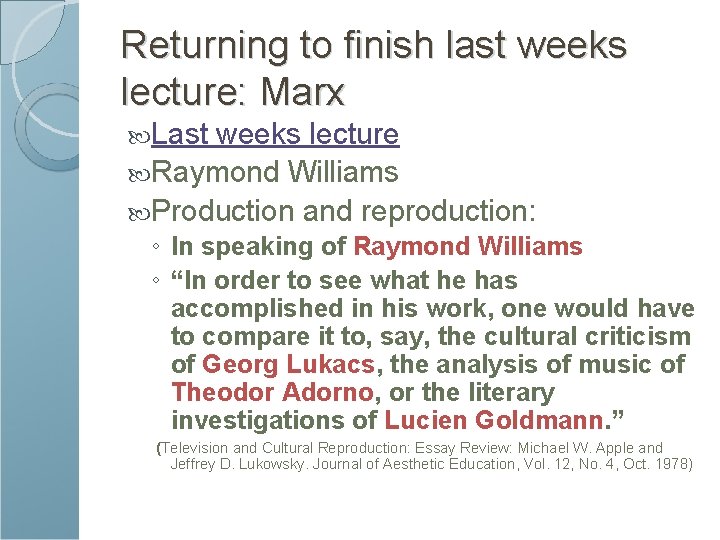 Returning to finish last weeks lecture: Marx

Last weeks lecture

Raymond Williams

Production and reproduction:

◦ In speaking of Raymond Williams

◦ “In order to see what he has accomplished in his work, one would have to compare it to, say, the cultural criticism of Georg Lukacs, the analysis of music of Theodor Adorno, or the literary investigations of Lucien Goldmann.”

(Television and Cultural Reproduction: Essay Review: Michael W. Apple and Jeffrey D. Lukowsky. Journal of Aesthetic Education, Vol. 12, No. 4, Oct. 1978)